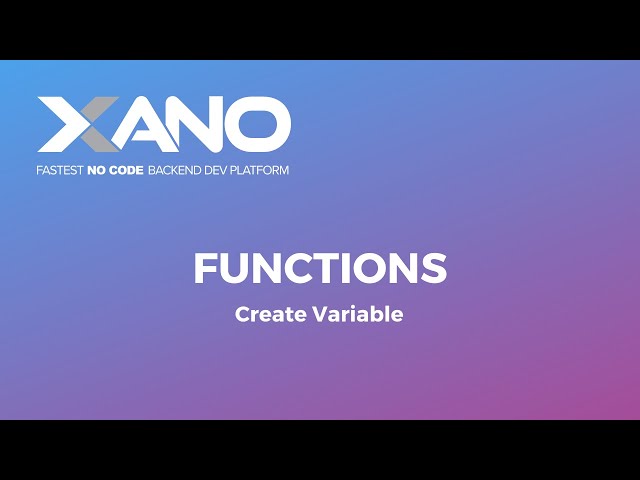 XANO
FASTEST NO CODE BACKEND DEV PLATFORM

FUNCTIONS

Create Variable